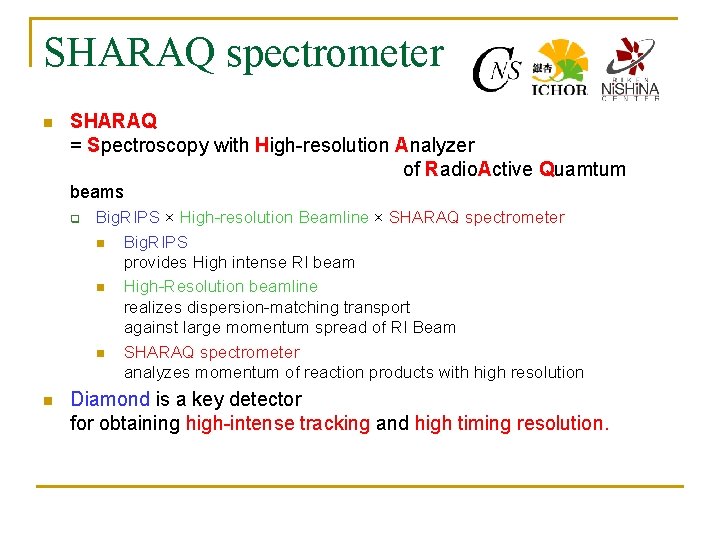 SHARAQ spectrometer

CNS 銀杏 ICHOR RIKEN NiSHiNA CENTER

SHARAQ
= Spectroscopy with High-resolution Analyzer of RadioActive Quamtum beams

BigRIPS × High-resolution Beamline × SHARAQ spectrometer

BigRIPS
provides High intense RI beam

High-Resolution beamline
realizes dispersion-matching transport against large momentum spread of RI Beam

SHARAQ spectrometer
analyzes momentum of reaction products with high resolution

Diamond is a key detector for obtaining high-intense tracking and high timing resolution.